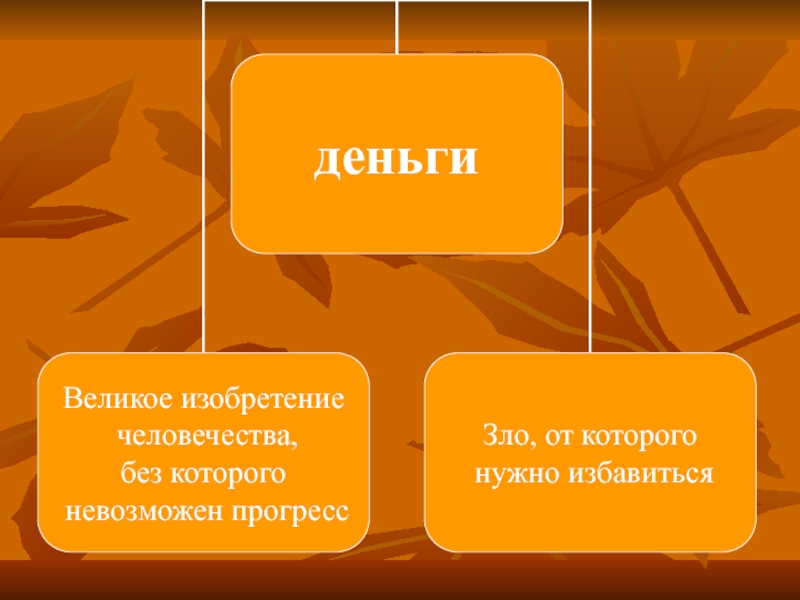 деньги

Великое изобретение человечества, без которого невозможен прогресс

Зло, от которого нужно избавиться